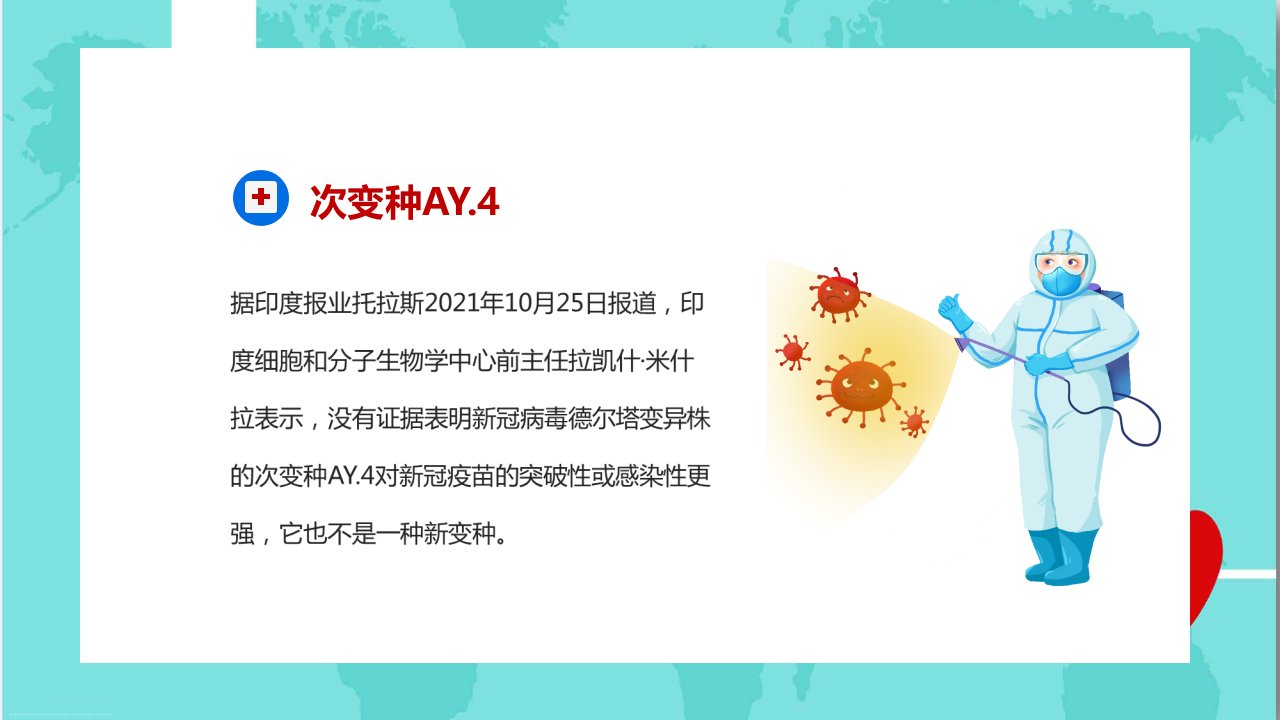 次变种AY.4

据印度报业托拉斯2021年10月25日报道，印度细胞和分子生物学中心前主任拉凯什·米什拉表示，没有证据表明新冠病毒德尔塔变异株的次变种AY.4对新冠疫苗的突破性或感染性更强，它也不是一种新变种。